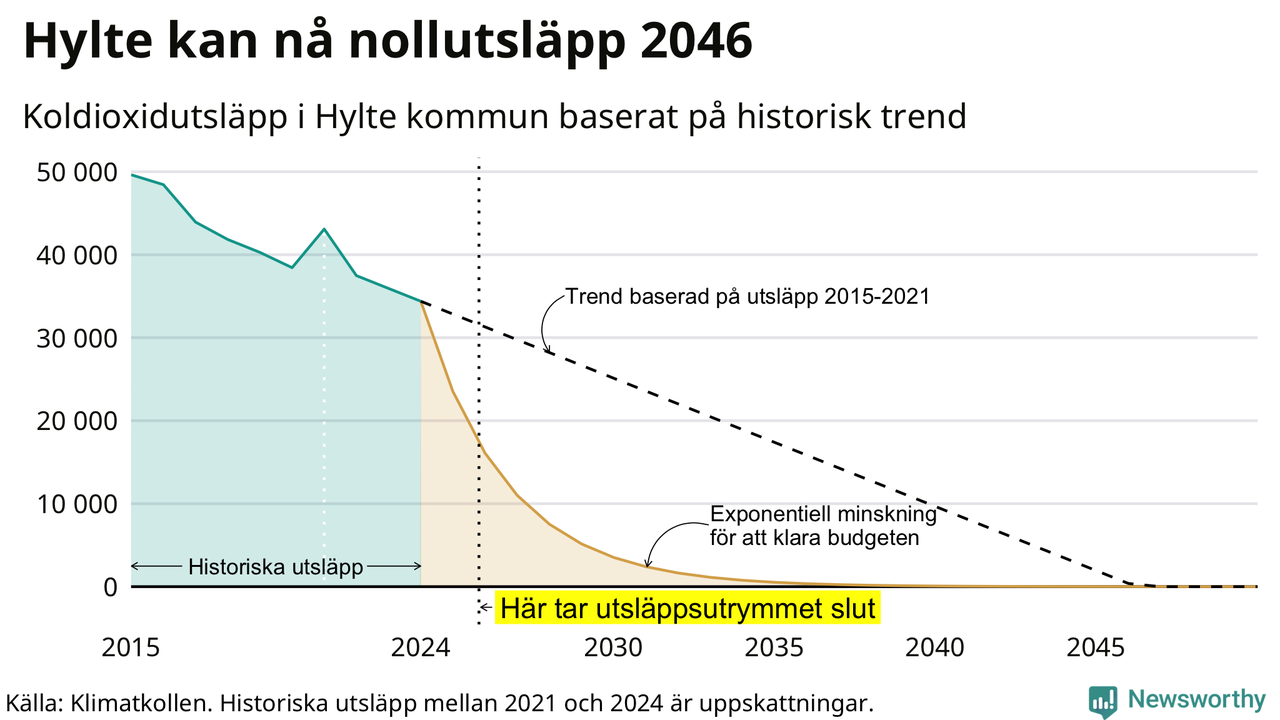 Hylte kan nå nollutsläpp 2046

Koldioxidutsläpp i Hylte kommun baserat på historisk trend

50 000
40 000
30 000
20 000
10 000
0

Trend baserad på utsläpp 2015-2021

Exponentiell minskning för att klara budgeten

Historiska utsläpp

Här tar utsläppsutrymmet slut

2015
2024
2030
2035
2040
2045

Källa: Klimatkollen. Historiska utsläpp mellan 2021 och 2024 är uppskattningar.

Newsworthy